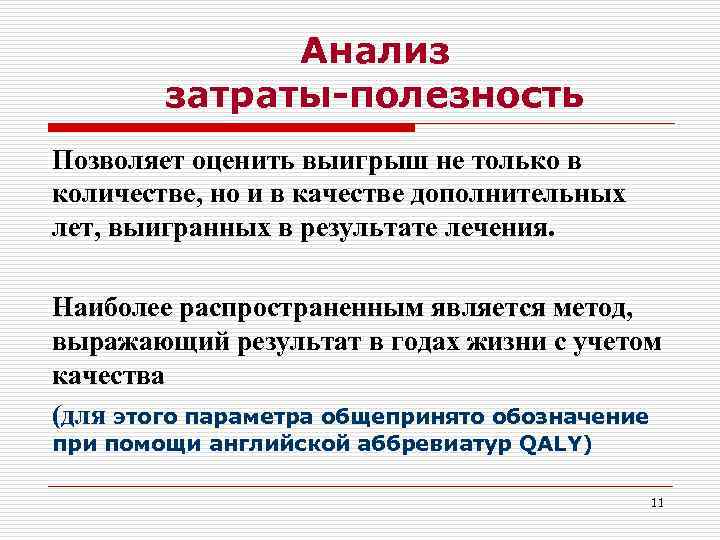 Анализ затраты-полезность

Позволяет оценить выигрыш не только в количестве, но и в качестве дополнительных лет, выигранных в результате лечения.

Наиболее распространенным является метод, выражающий результат в годах жизни с учетом качества

(для этого параметра общепринято обозначение при помощи английской аббревиатур QALY)

11